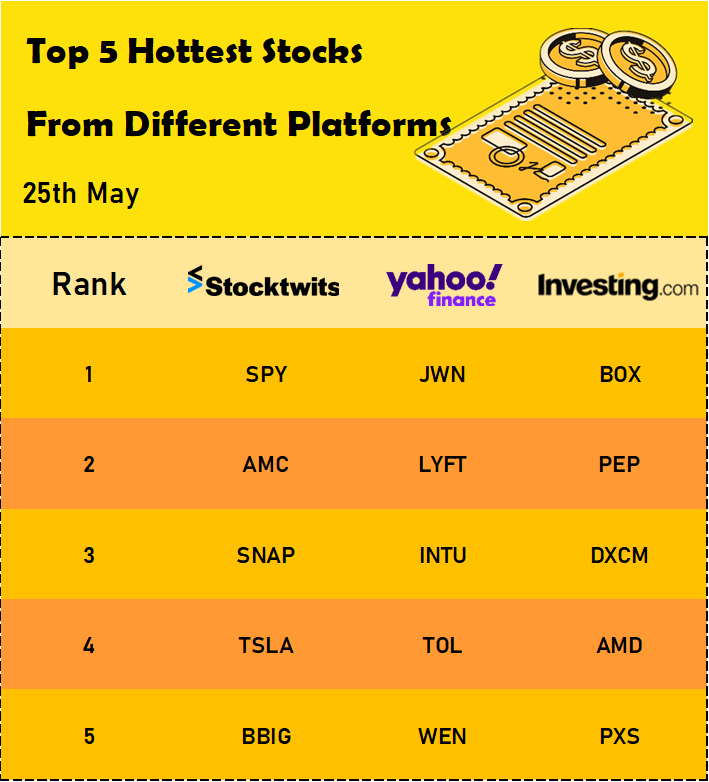 Top 5 Hottest Stocks
From Different Platforms
25th May

| Rank | Stocktwits | yahoo! finance | Investing.com |
|---|---|---|---|
| 1 | SPY | JWN | BOX |
| 2 | AMC | LYFT | PEP |
| 3 | SNAP | INTU | DXCM |
| 4 | TSLA | TOL | AMD |
| 5 | BBIG | WEN | PXS |